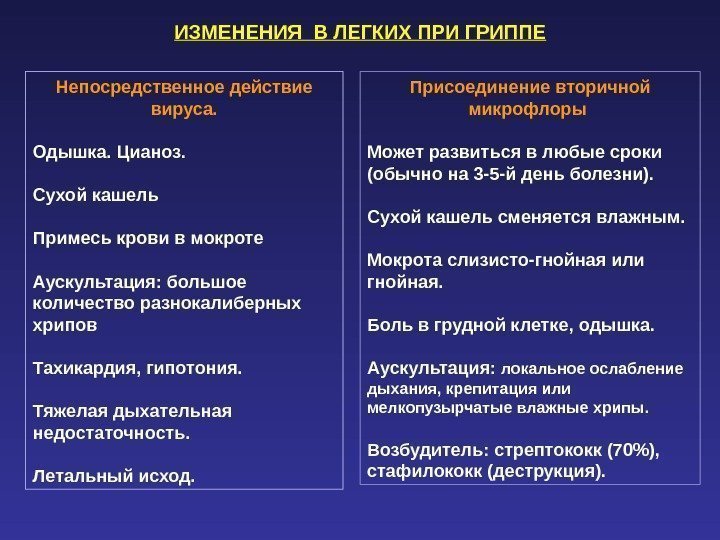 ИЗМЕНЕНИЯ В ЛЕГКИХ ПРИ ГРИППЕ

Непосредственное действие вируса.

Одышка. Цианоз.

Сухой кашель

Примесь крови в мокроте

Аускультация: большое количество разнокалиберных хрипов

Тахикардия, гипотония.

Тяжелая дыхательная недостаточность.

Летальный исход.

Присоединение вторичной микрофлоры

Может развиться в любые сроки (обычно на 3-5-й день болезни).

Сухой кашель сменяется влажным.

Мокрота слизисто-гнойная или гнойная.

Боль в грудной клетке, одышка.

Аускультация: локальное ослабление дыхания, крепитация или мелкопузырчатые влажные хрипы.

Возбудитель: стрептококк (70%), стафилококк (деструкция).